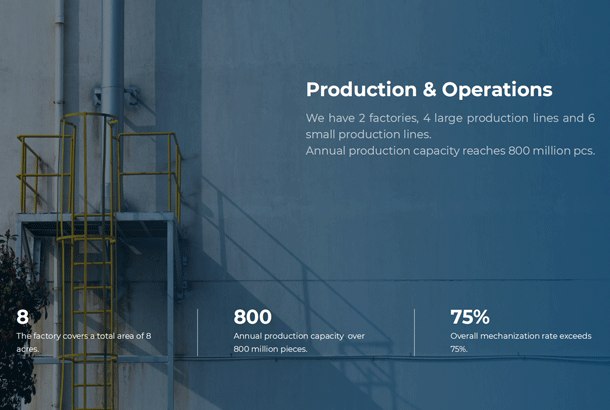 Production & Operations

We have 2 factories, 4 large production lines and 6 small production lines.
Annual production capacity reaches 800 million pcs.

8
The factory covers a total area of 8 acres.

800
Annual production capacity over 800 million pieces.

75%
Overall mechanization rate exceeds 75%.